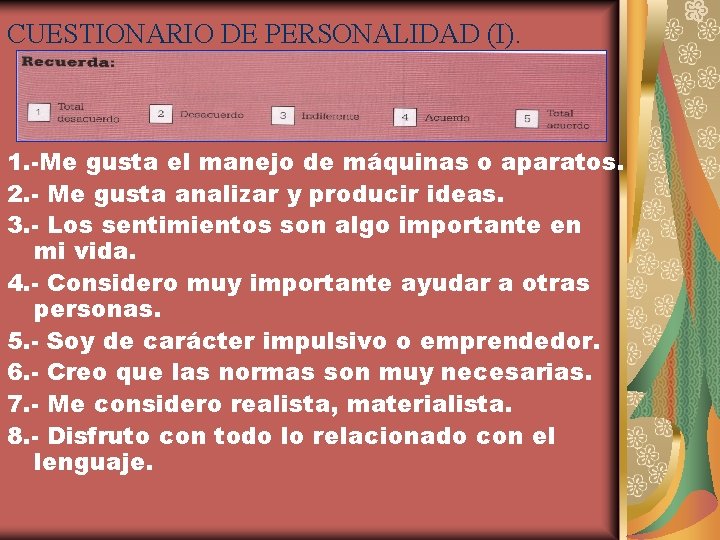 CUESTIONARIO DE PERSONALIDAD (I).

Recuerda:

1 Total desacuerdo 2 Desacuerdo 3 Indiferente 4 Acuerdo 5 Total acuerdo

1.-Me gusta el manejo de máquinas o aparatos.

2.- Me gusta analizar y producir ideas.

3.- Los sentimientos son algo importante en mi vida.

4.- Considero muy importante ayudar a otras personas.

5.- Soy de carácter impulsivo o emprendedor.

6.- Creo que las normas son muy necesarias.

7.- Me considero realista, materialista.

8.- Disfruto con todo lo relacionado con el lenguaje.